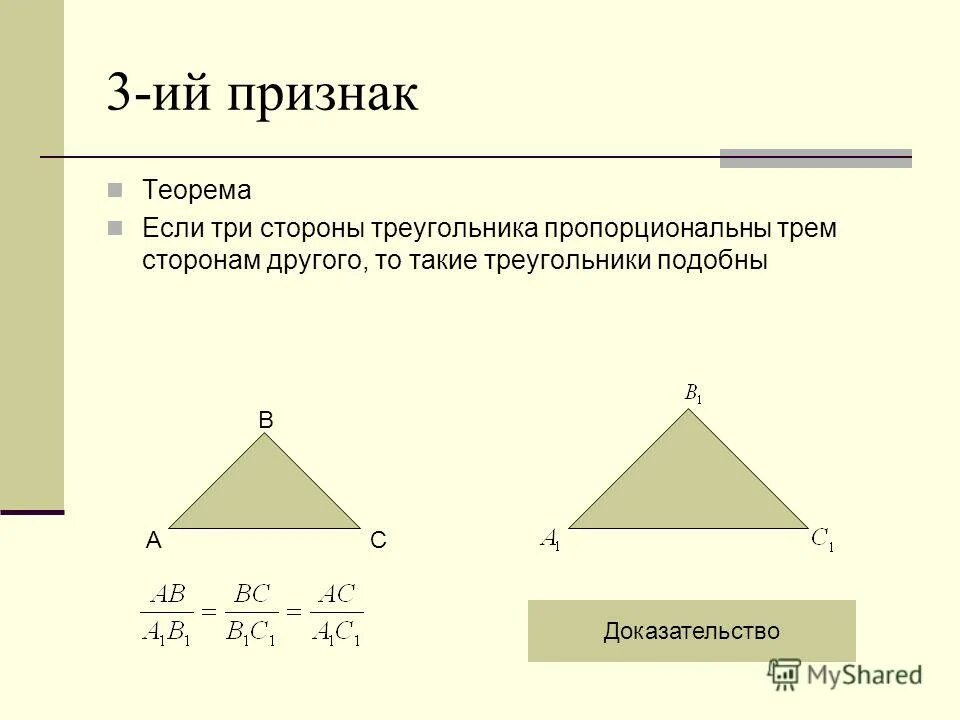 3-ий признак

Теорема

Если три стороны треугольника пропорциональны трем сторонам другого, то такие треугольники подобны

B

A C

$B_1$

$A_1$ $C_1$

$\frac{AB}{A_1B_1} = \frac{BC}{B_1C_1} = \frac{AC}{A_1C_1}$

Доказательство

MyShared